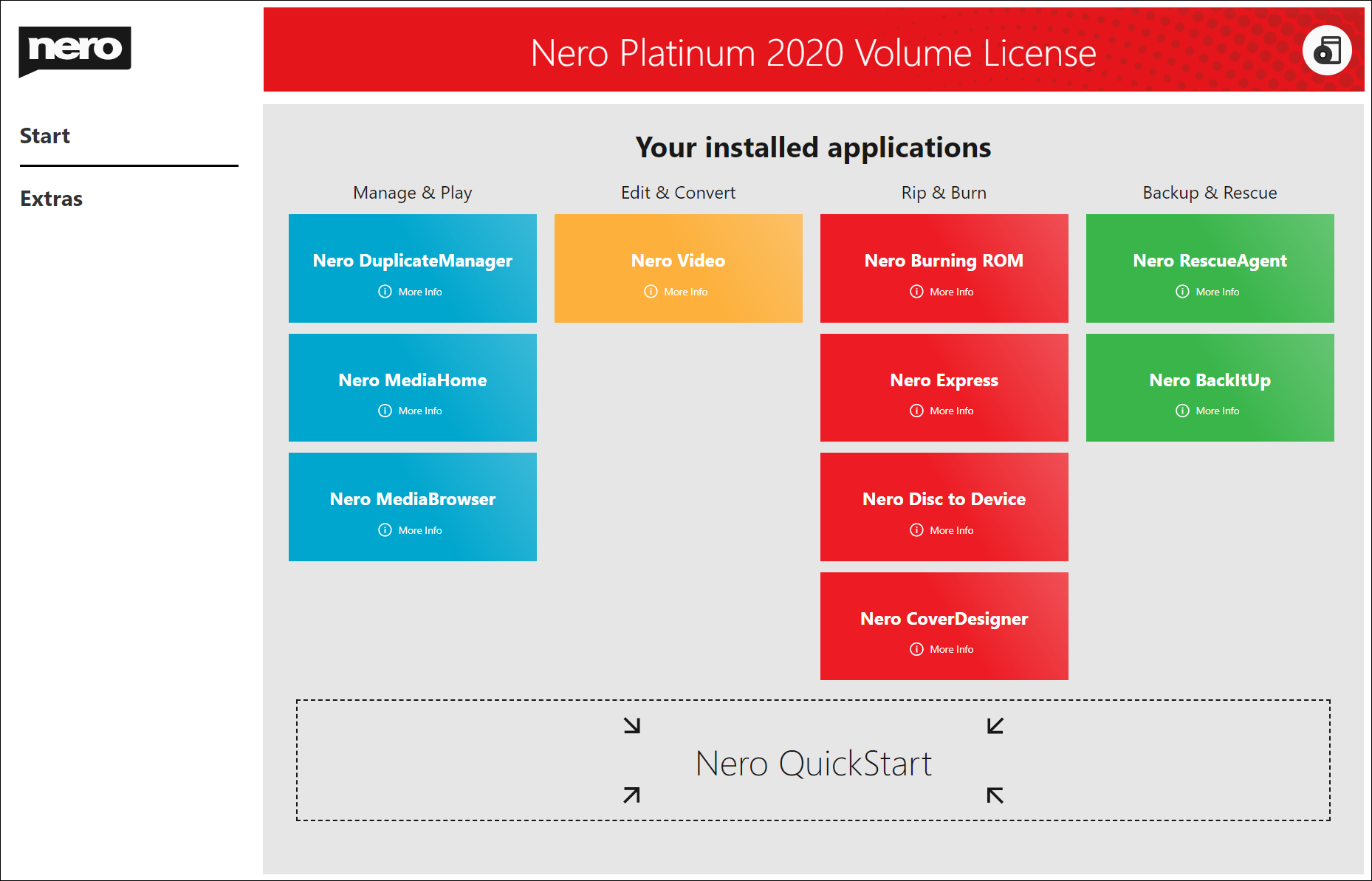 nero

Start

Extras

Nero Platinum 2020 Volume License

Your installed applications

Manage & Play

Nero DuplicateManager
More Info

Nero MediaHome
More Info

Nero MediaBrowser
More Info

Edit & Convert

Nero Video
More Info

Rip & Burn

Nero Burning ROM
More Info

Nero Express
More Info

Nero Disc to Device
More Info

Nero CoverDesigner
More Info

Backup & Rescue

Nero RescueAgent
More Info

Nero BackItUp
More Info

Nero QuickStart